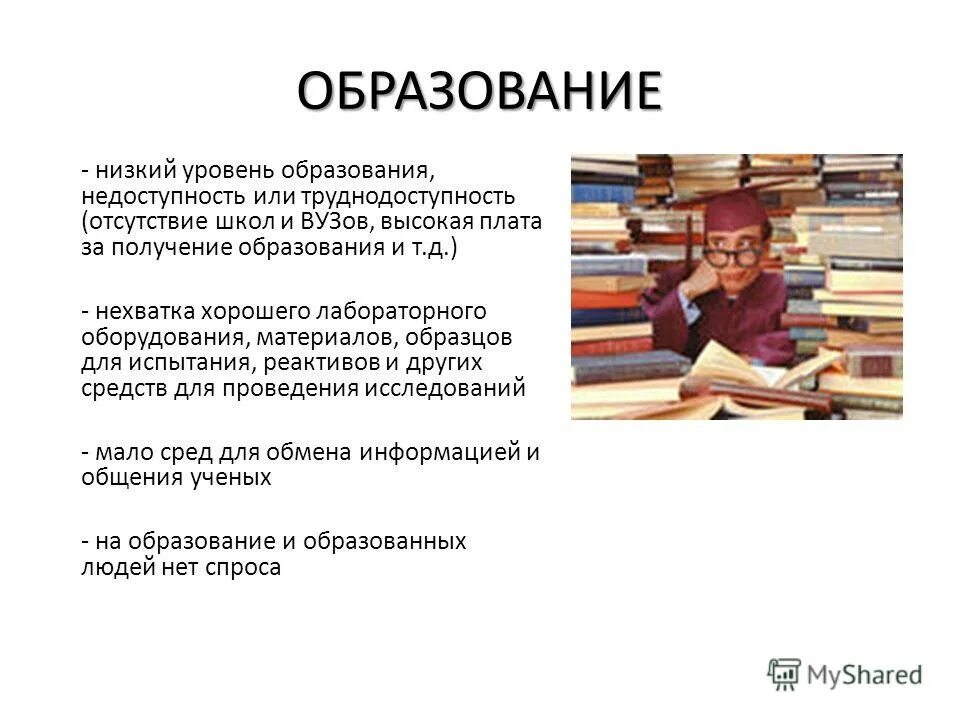 ОБРАЗОВАНИЕ

- низкий уровень образования, недоступность или труднодоступность (отсутствие школ и ВУЗов, высокая плата за получение образования и т.д.)

- нехватка хорошего лабораторного оборудования, материалов, образцов для испытания, реактивов и других средств для проведения исследований

- мало сред для обмена информацией и общения ученых

- на образование и образованных людей нет спроса

MyShared